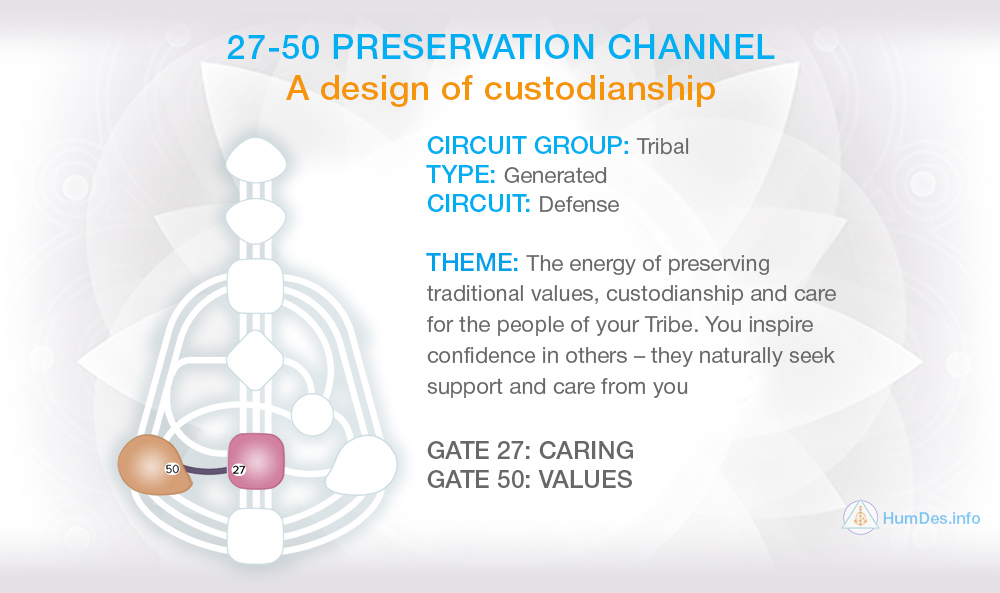 27-50 PRESERVATION CHANNEL
A design of custodianship

CIRCUIT GROUP: Tribal
TYPE: Generated
CIRCUIT: Defense

THEME: The energy of preserving traditional values, custodianship and care for the people of your Tribe. You inspire confidence in others – they naturally seek support and care from you

GATE 27: CARING
GATE 50: VALUES

50
27

HumDes.info